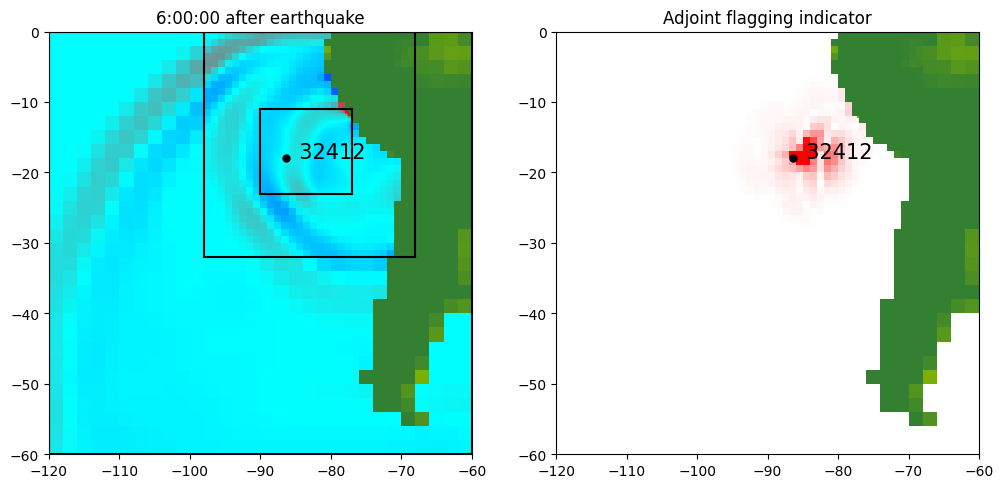 6:00:00 after earthquake

0
−10
−20
−30
−40
−50
−60

32412

−120 −110 −100 −90 −80 −70 −60

Adjoint flagging indicator

0
−10
−20
−30
−40
−50
−60

32412

−120 −110 −100 −90 −80 −70 −60